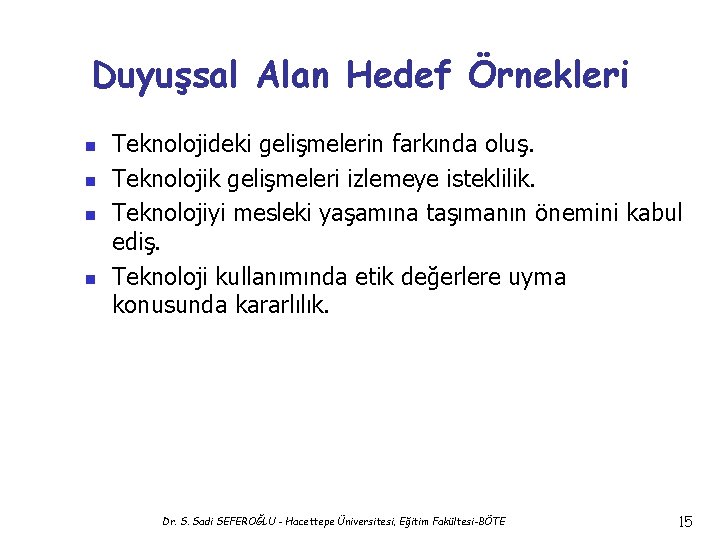 Duyuşsal Alan Hedef Örnekleri

- Teknolojideki gelişmelerin farkında oluş.
- Teknolojik gelişmeleri izlemeye isteklilik.
- Teknolojiyi mesleki yaşamına taşımanın önemini kabul ediş.
- Teknoloji kullanımında etik değerlere uyma konusunda kararlılık.

Dr. S. Sadi SEFEROĞLU - Hacettepe Üniversitesi, Eğitim Fakültesi-BÖTE

15